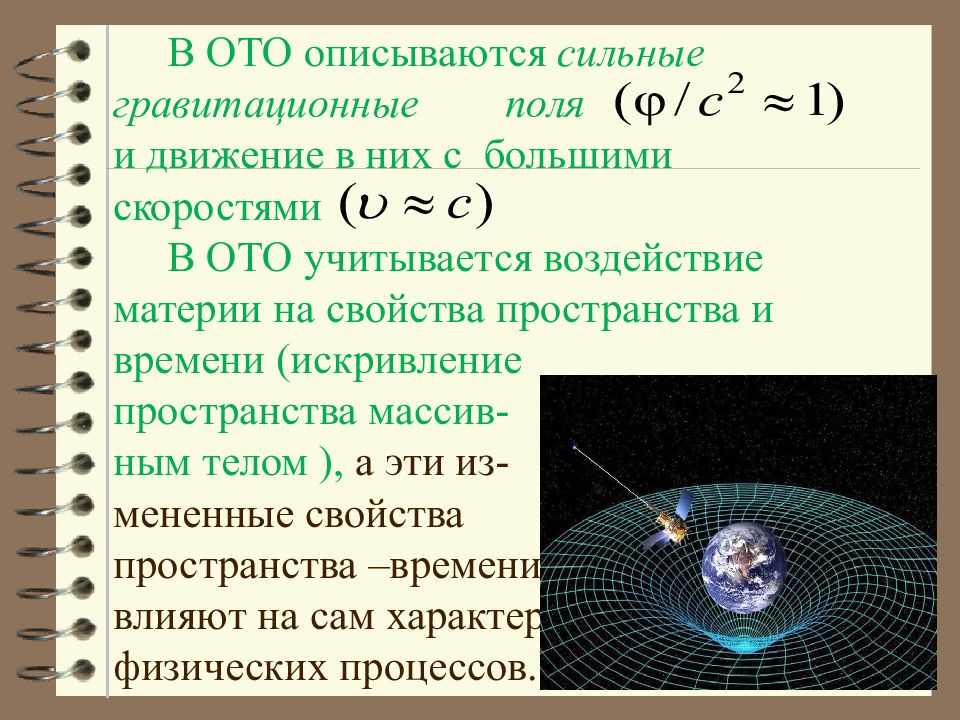 В ОТО описываются сильные гравитационные поля $(\varphi / c^2 \approx 1)$ и движение в них с большими скоростями $(\upsilon \approx c)$

В ОТО учитывается воздействие материи на свойства пространства и времени (искривление пространства массивным телом ), а эти измененные свойства пространства –времени влияют на сам характер физических процессов.